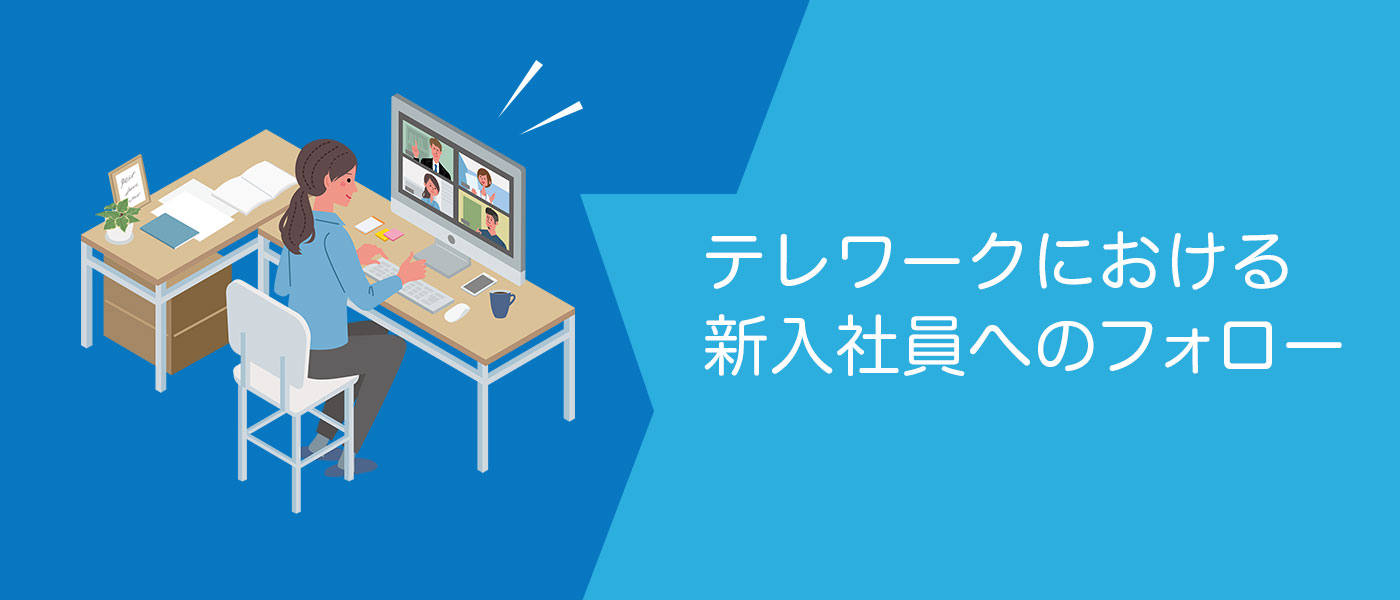 テレワークにおける
新入社員へのフォロー